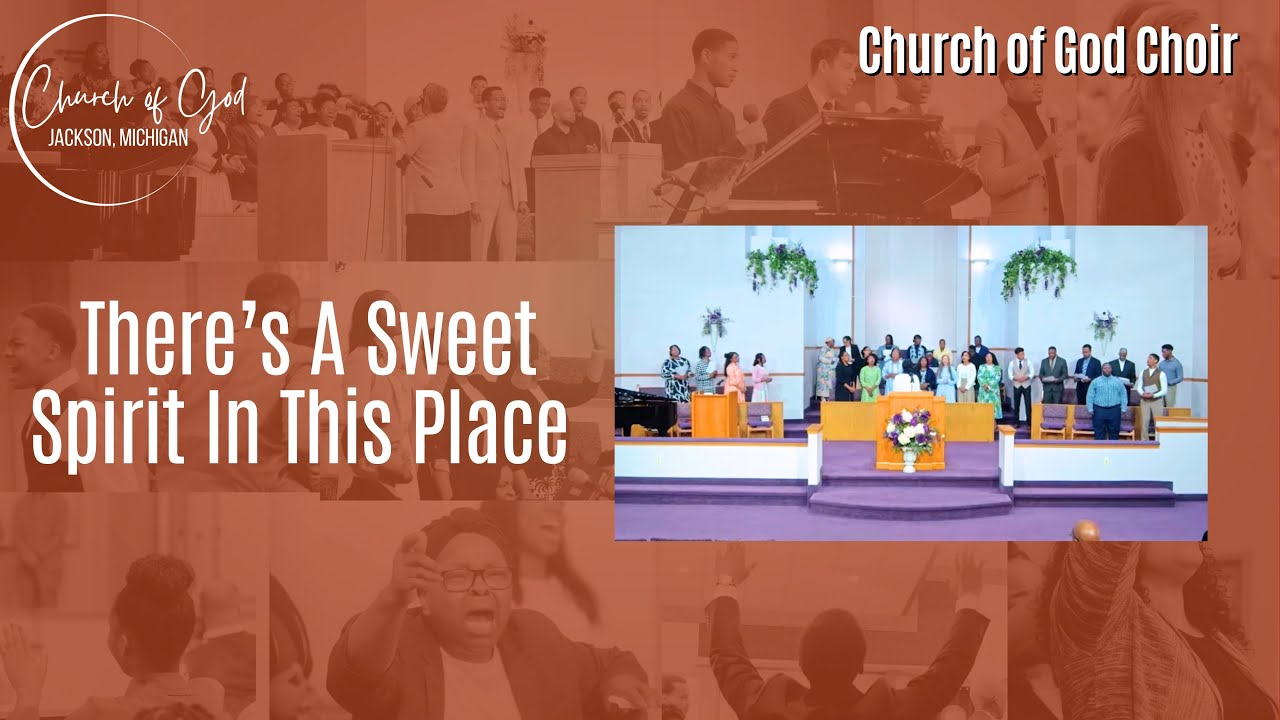 Church of God
JACKSON, MICHIGAN

Church of God Choir

There's A Sweet Spirit In This Place